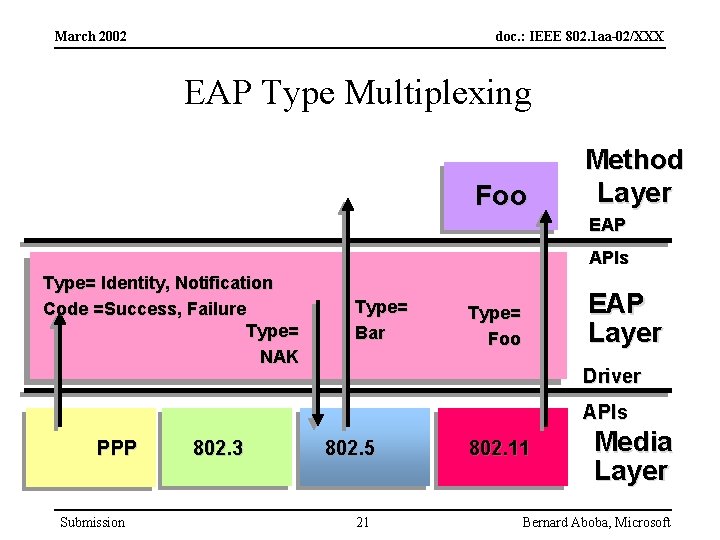 March 2002

doc.: IEEE 802.1aa-02/XXX

EAP Type Multiplexing

Foo

Method Layer

EAP

APIs

Type= Identity, Notification
Code =Success, Failure

Type= NAK

Type= Bar

Type= Foo

EAP Layer

Driver

APIs

PPP

802.3

802.5

802.11

Media Layer

Submission

21

Bernard Aboba, Microsoft